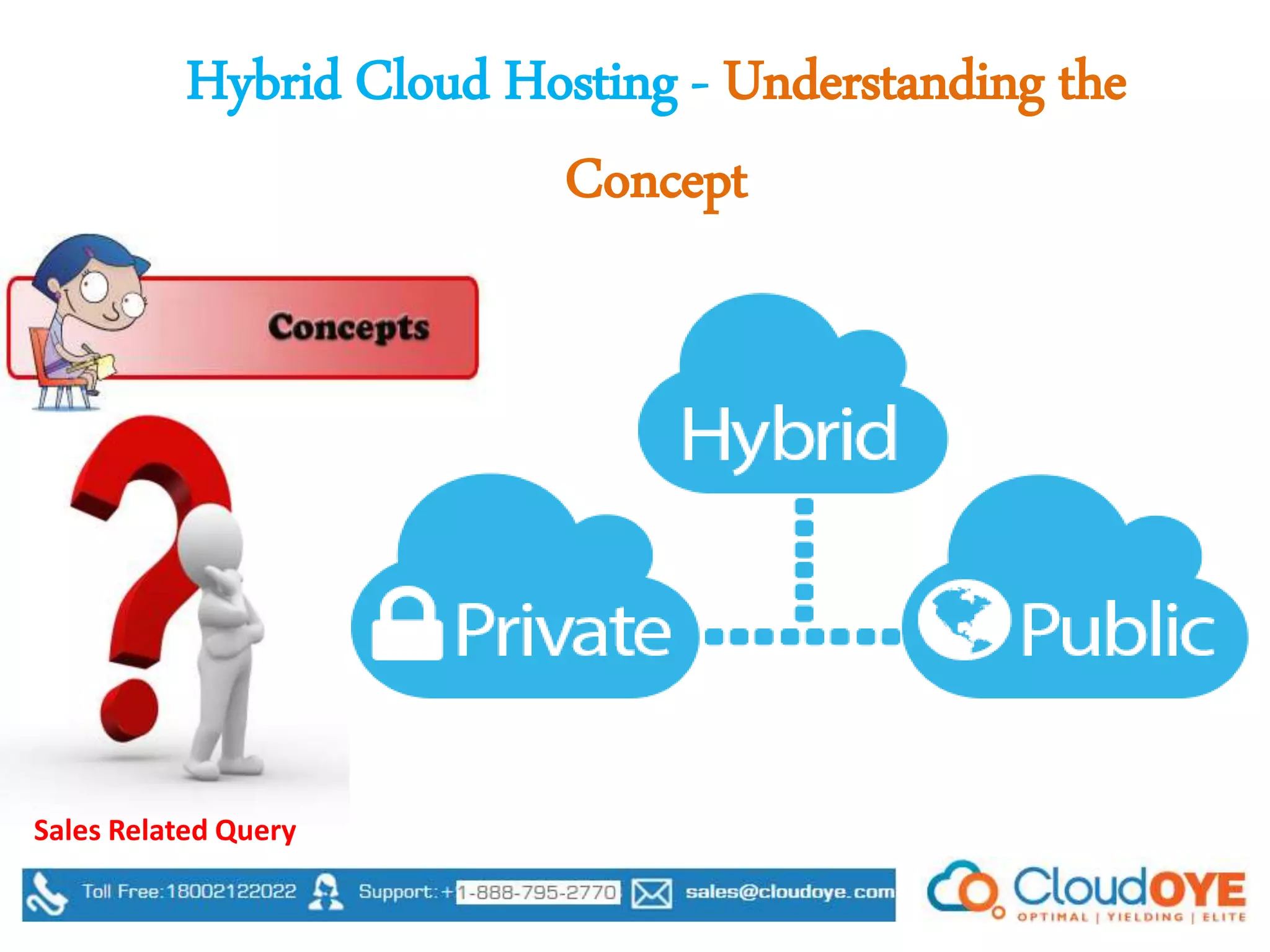 Hybrid Cloud Hosting - Understanding the Concept

Concepts

Hybrid

Private

Public

Sales Related Query

Toll Free:18002122022 Support:+1-888-795-2770 sales@cloudoye.com

CloudOYE
OPTIMAL | YIELDING | ELITE